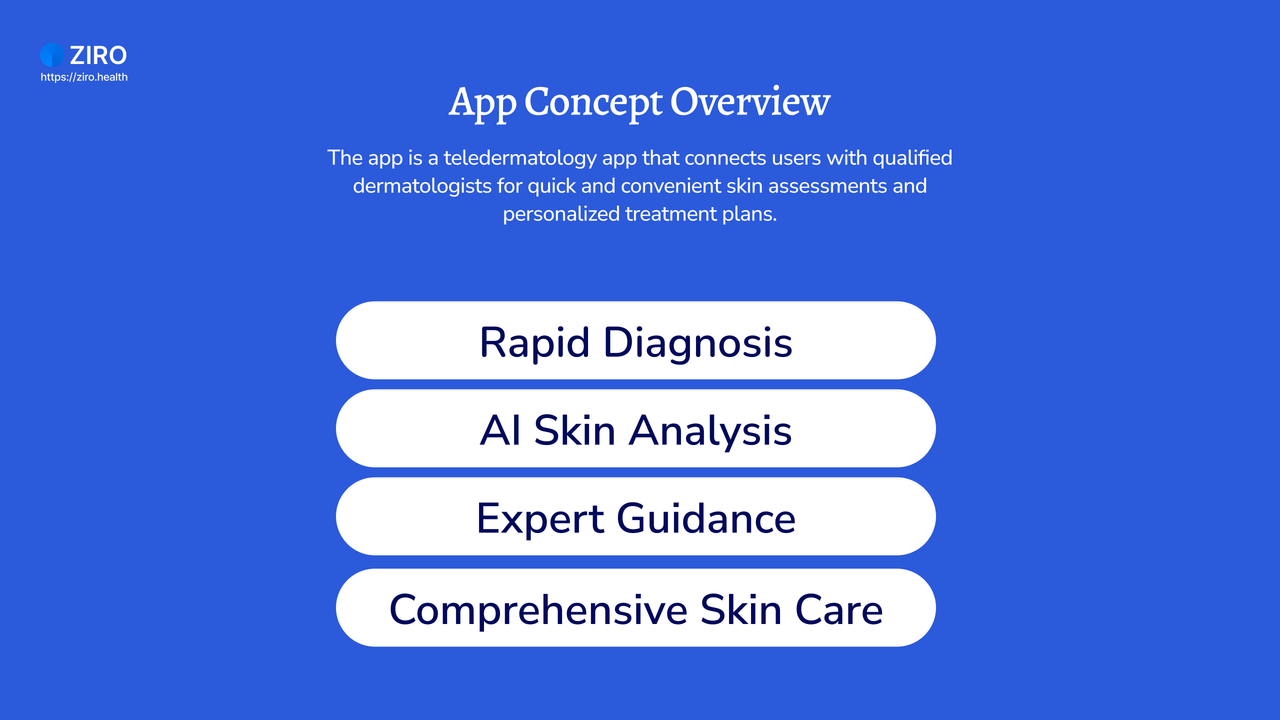 ZIRO
https://ziro.health

App Concept Overview

The app is a teledermatology app that connects users with qualified dermatologists for quick and convenient skin assessments and personalized treatment plans.

Rapid Diagnosis

AI Skin Analysis

Expert Guidance

Comprehensive Skin Care